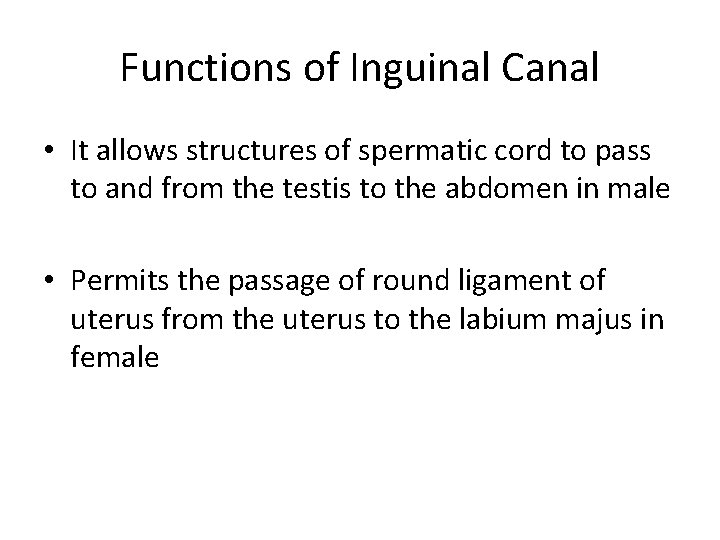 Functions of Inguinal Canal

• It allows structures of spermatic cord to pass to and from the testis to the abdomen in male

• Permits the passage of round ligament of uterus from the uterus to the labium majus in female